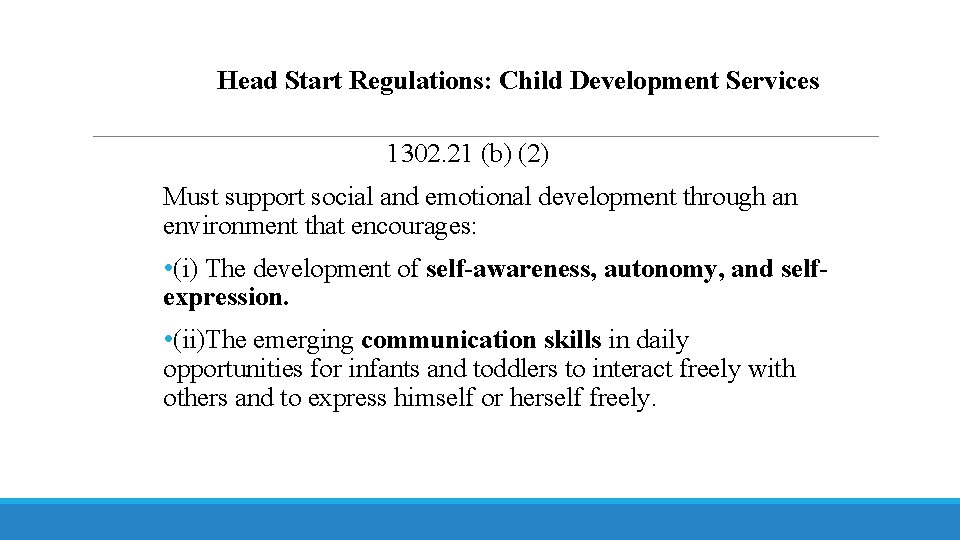 Head Start Regulations: Child Development Services

1302.21 (b) (2)

Must support social and emotional development through an environment that encourages:

•(i) The development of self-awareness, autonomy, and self-expression.

•(ii)The emerging communication skills in daily opportunities for infants and toddlers to interact freely with others and to express himself or herself freely.